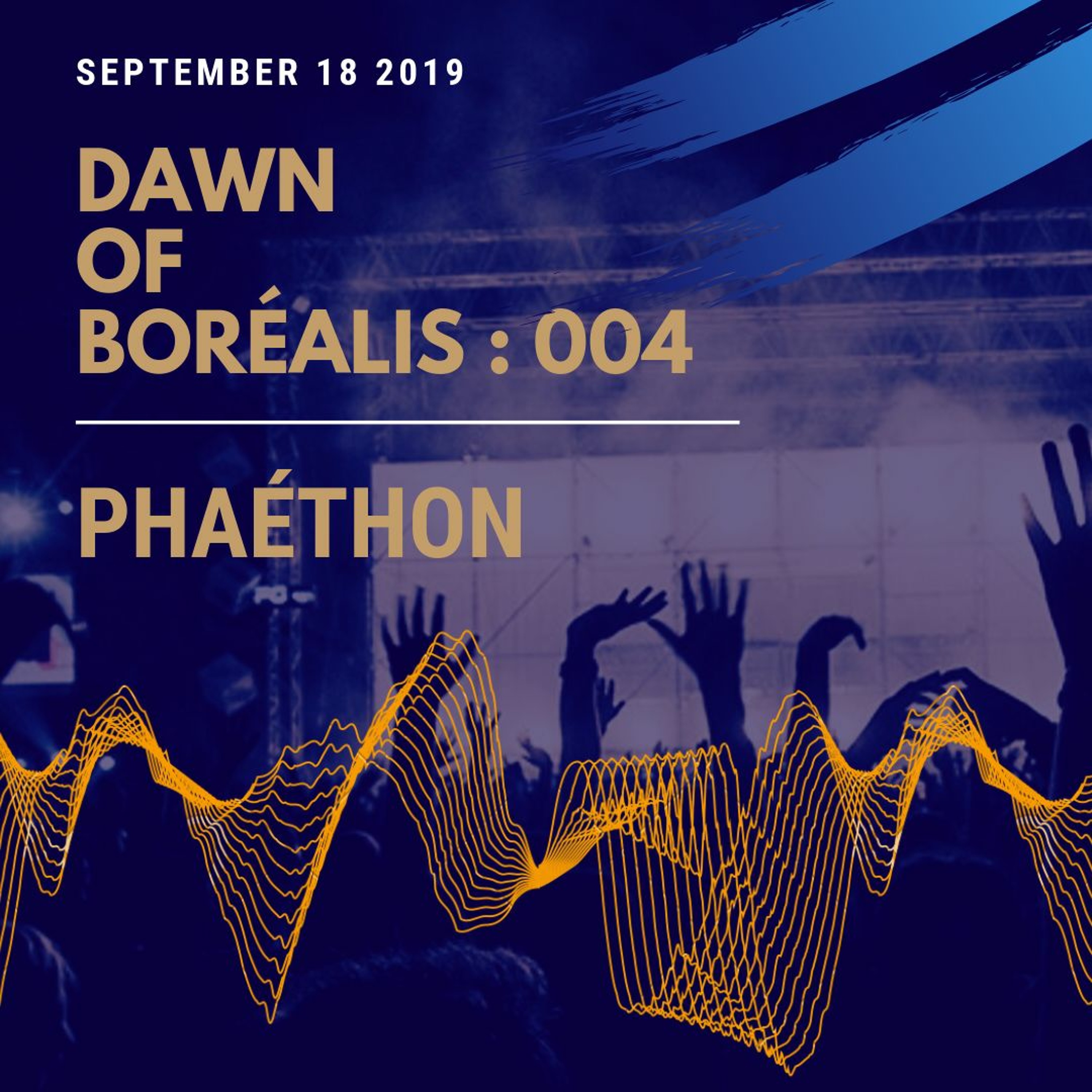 SEPTEMBER 18 2019

DAWN
OF
BORÉALIS : 004

PHAÉTHON